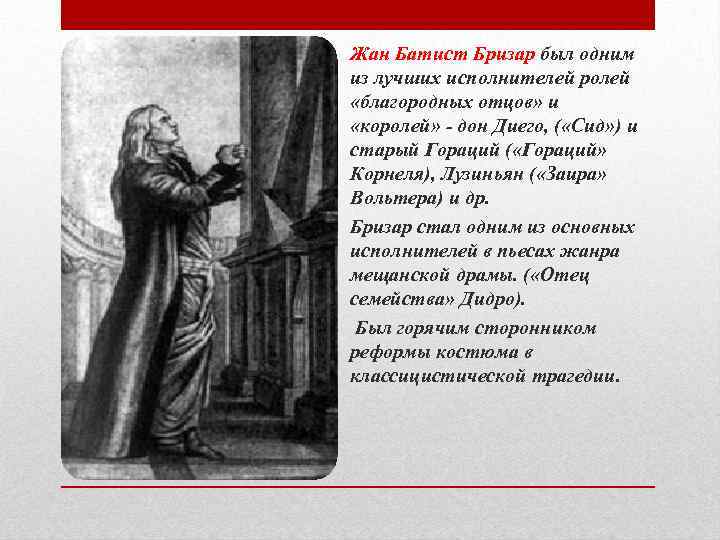 Жан Батист Бризар был одним из лучших исполнителей ролей «благородных отцов» и «королей» - дон Диего, («Сид») и старый Гораций («Гораций» Корнеля), Лузиньян («Заира» Вольтера) и др.

Бризар стал одним из основных исполнителей в пьесах жанра мещанской драмы. («Отец семейства» Дидро).

Был горячим сторонником реформы костюма в классицистической трагедии.